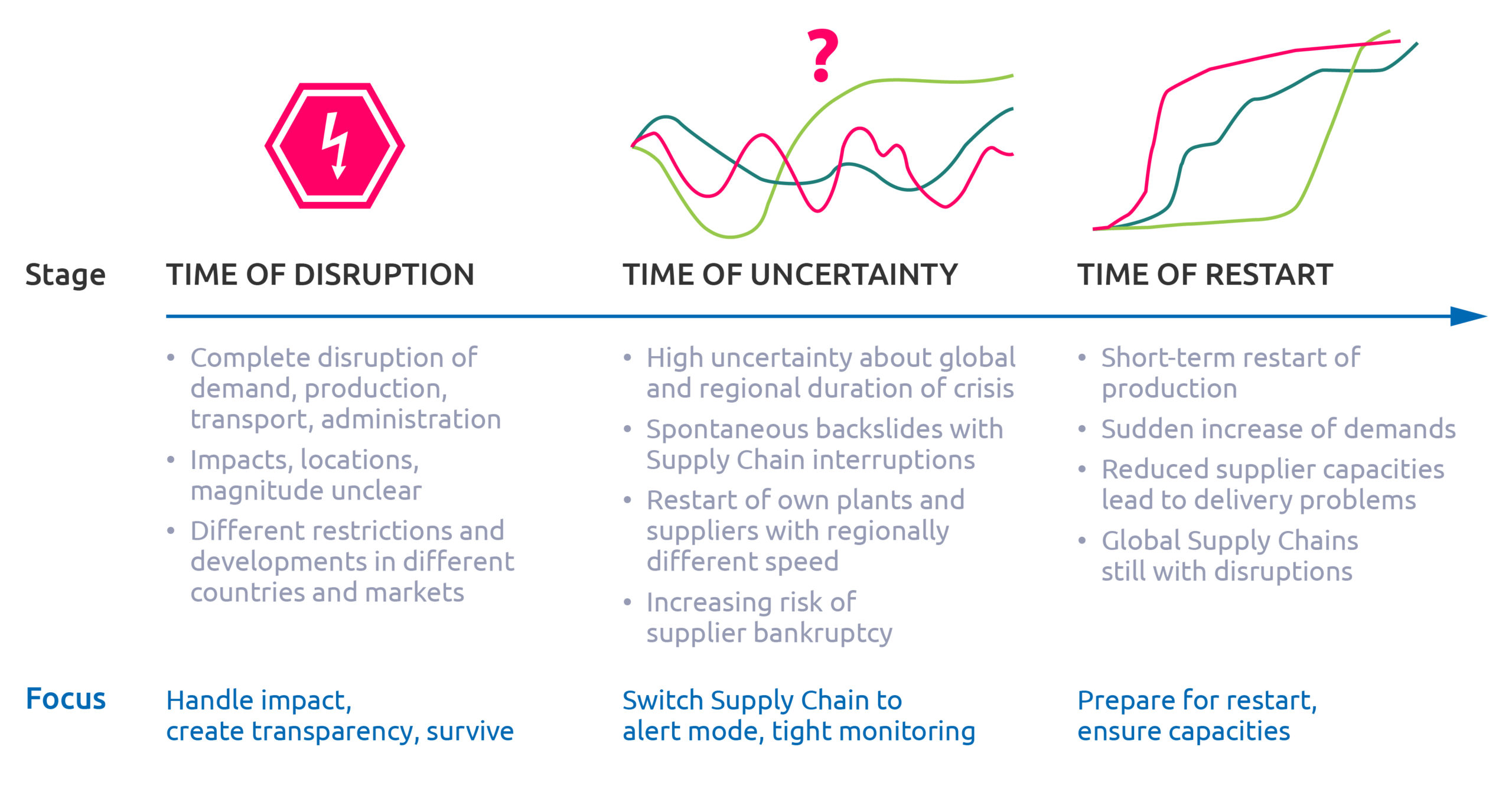 ?

Stage

TIME OF DISRUPTION

- Complete disruption of demand, production, transport, administration
- Impacts, locations, magnitude unclear
- Different restrictions and developments in different countries and markets

TIME OF UNCERTAINTY

- High uncertainty about global and regional duration of crisis
- Spontaneous backslides with Supply Chain interruptions
- Restart of own plants and suppliers with regionally different speed
- Increasing risk of supplier bankruptcy

TIME OF RESTART

- Short-term restart of production
- Sudden increase of demands
- Reduced supplier capacities lead to delivery problems
- Global Supply Chains still with disruptions

Focus

Handle impact, create transparency, survive

Switch Supply Chain to alert mode, tight monitoring

Prepare for restart, ensure capacities